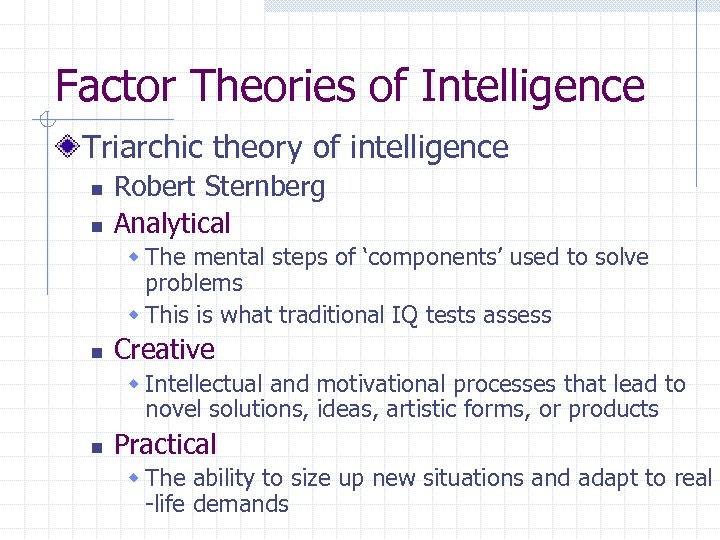 Factor Theories of Intelligence

Triarchic theory of intelligence

Robert Sternberg

Analytical

The mental steps of ‘components’ used to solve problems

This is what traditional IQ tests assess

Creative

Intellectual and motivational processes that lead to novel solutions, ideas, artistic forms, or products

Practical

The ability to size up new situations and adapt to real -life demands